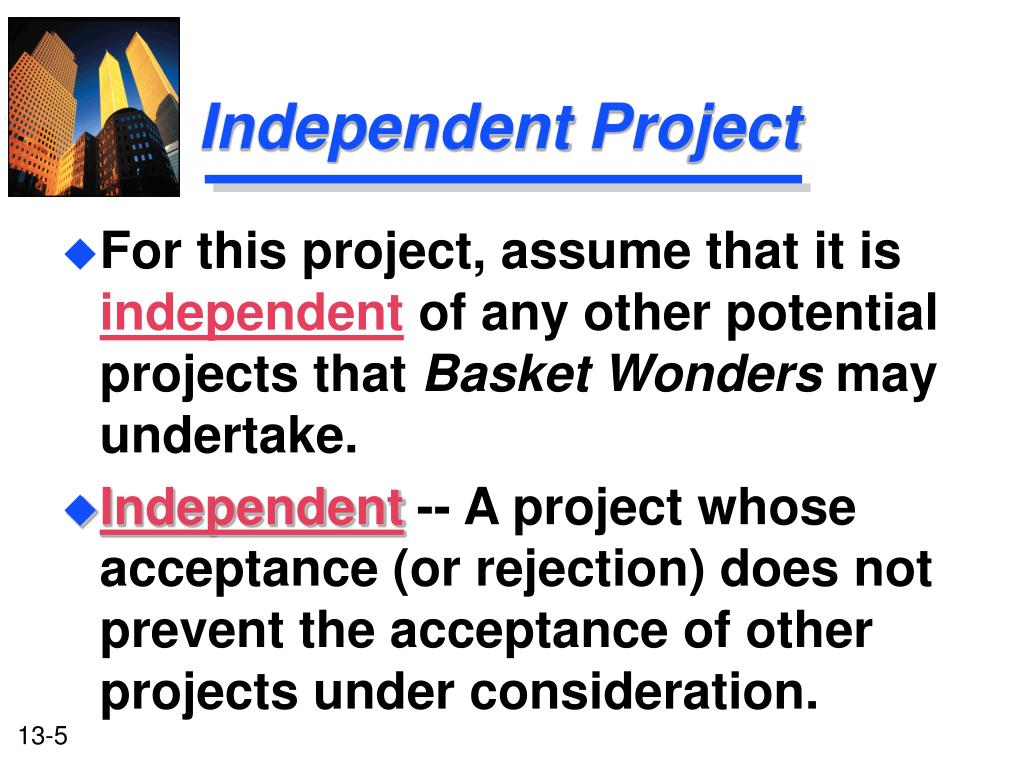 Independent Project

For this project, assume that it is independent of any other potential projects that Basket Wonders may undertake.

Independent -- A project whose acceptance (or rejection) does not prevent the acceptance of other projects under consideration.

13-5